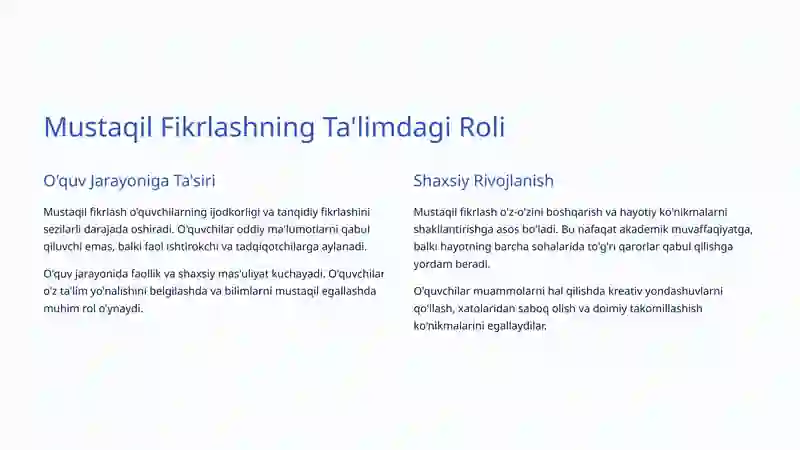 Mustaqil Fikrlashning Ta'limdagi Roli

O'quv Jarayoniga Ta'siri

Mustaqil fikrlash o'quvchilarning ijodkorligi va tanqidiy fikrlashini sezilarli darajada oshiradi. O'quvchilar oddiy ma'lumotlarni qabul qiluvchi emas, balki faol ishtirokchi va tadqiqotchilarga aylanadi.

O'quv jarayonida faollik va shaxsiy mas'uliyat kuchayadi. O'quvchilar o'z ta'lim yo'nalishini belgilashda va bilimlarni mustaqil egallashda muhim rol o'ynaydi.

Shaxsiy Rivojlanish

Mustaqil fikrlash o'z-o'zini boshqarish va hayotiy ko'nikmalarni shakllantirishga asos bo'ladi. Bu nafaqat akademik muvaffaqiyatga, balki hayotning barcha sohalarida to'g'ri qarorlar qabul qilishga yordam beradi.

O'quvchilar muammolarni hal qilishda kreativ yondashuvlarni qo'llash, xatolaridan saboq olish va doimiy takomillashish ko'nikmalarini egallaydilar.